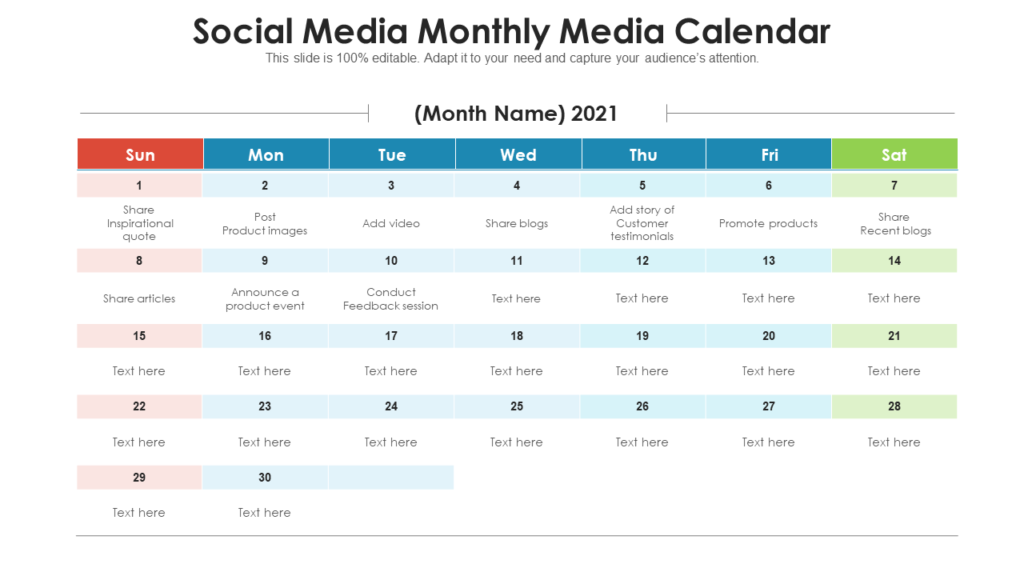 Social Media Monthly Media Calendar

This slide is 100% editable. Adapt it to your need and capture your audience's attention.

(Month Name) 2021

| Sun | Mon | Tue | Wed | Thu | Fri | Sat |
|---|---|---|---|---|---|---|
| 1 | 2 | 3 | 4 | 5 | 6 | 7 |
| Share Inspirational quote | Post Product images | Add video | Share blogs | Add story of Customer testimonials | Promote products | Share Recent blogs |
| 8 | 9 | 10 | 11 | 12 | 13 | 14 |
| Share articles | Announce a product event | Conduct Feedback session | Text here | Text here | Text here | Text here |
| 15 | 16 | 17 | 18 | 19 | 20 | 21 |
| Text here | Text here | Text here | Text here | Text here | Text here | Text here |
| 22 | 23 | 24 | 25 | 26 | 27 | 28 |
| Text here | Text here | Text here | Text here | Text here | Text here | Text here |
| 29 | 30 | | | | | |
| Text here | Text here | | | | | |